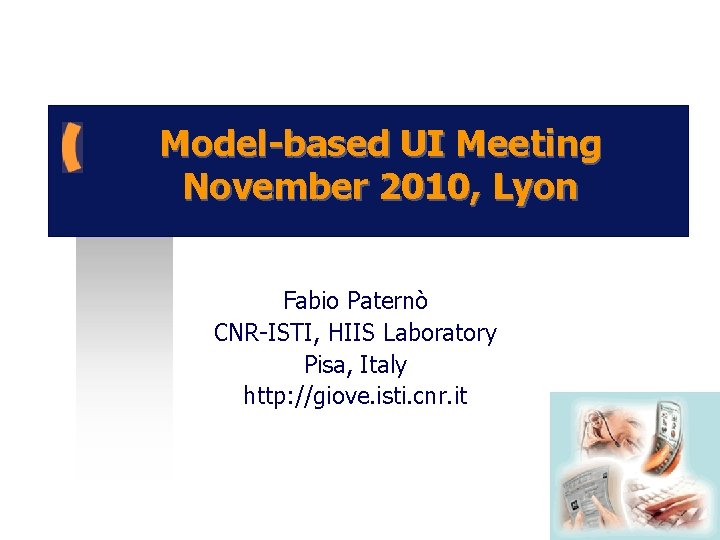 Model-based UI Meeting
November 2010, Lyon

Fabio Paternò
CNR-ISTI, HIIS Laboratory
Pisa, Italy
http://giove.isti.cnr.it